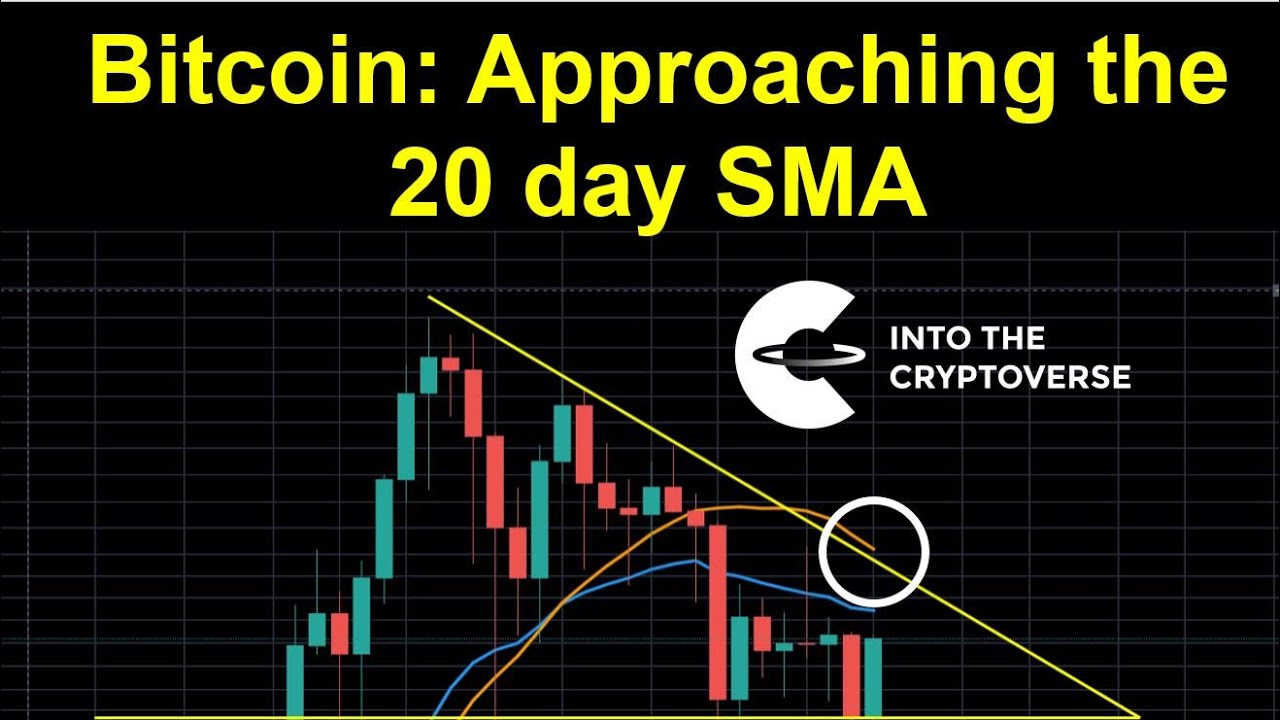 Bitcoin: Approaching the 20 day SMA

INTO THE CRYPTOVERSE